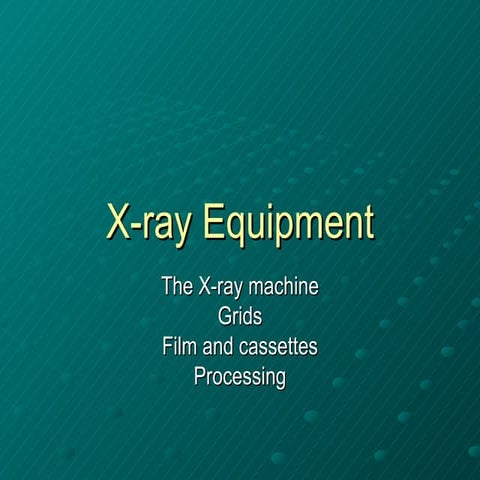 X-ray Equipment

The X-ray machine
Grids
Film and cassettes
Processing